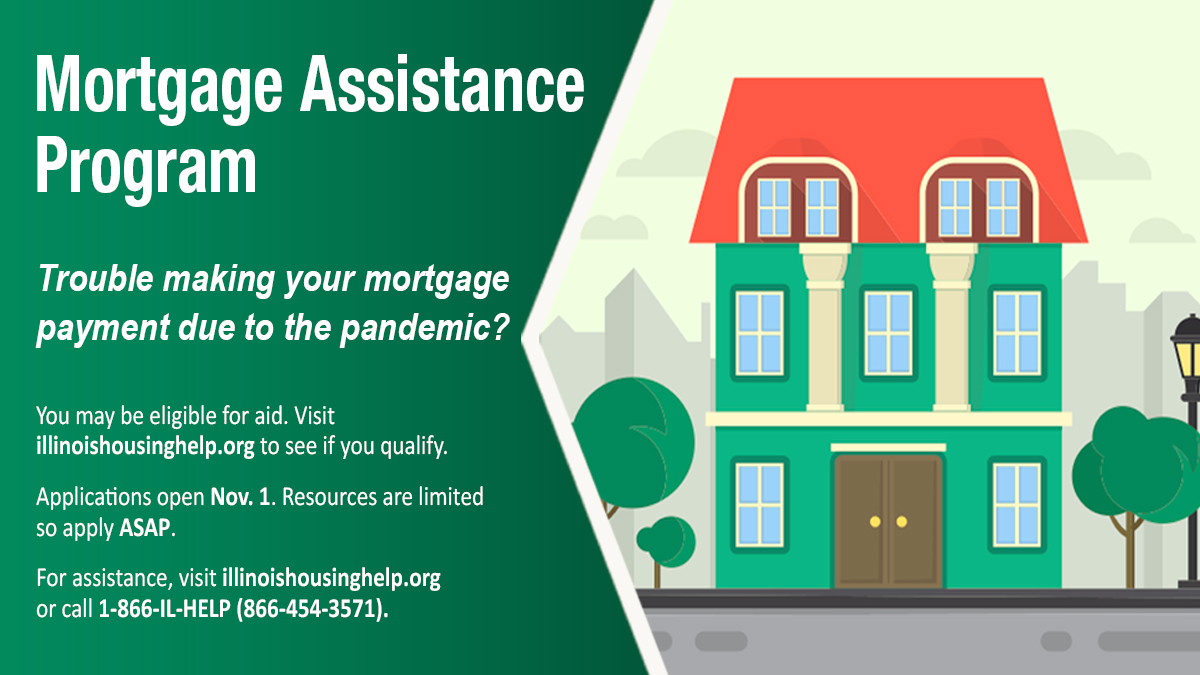 Mortgage Assistance Program

Trouble making your mortgage payment due to the pandemic?

You may be eligible for aid. Visit illinoishousinghelp.org to see if you qualify.

Applications open Nov. 1. Resources are limited so apply ASAP.

For assistance, visit illinoishousinghelp.org or call 1-866-IL-HELP (866-454-3571).